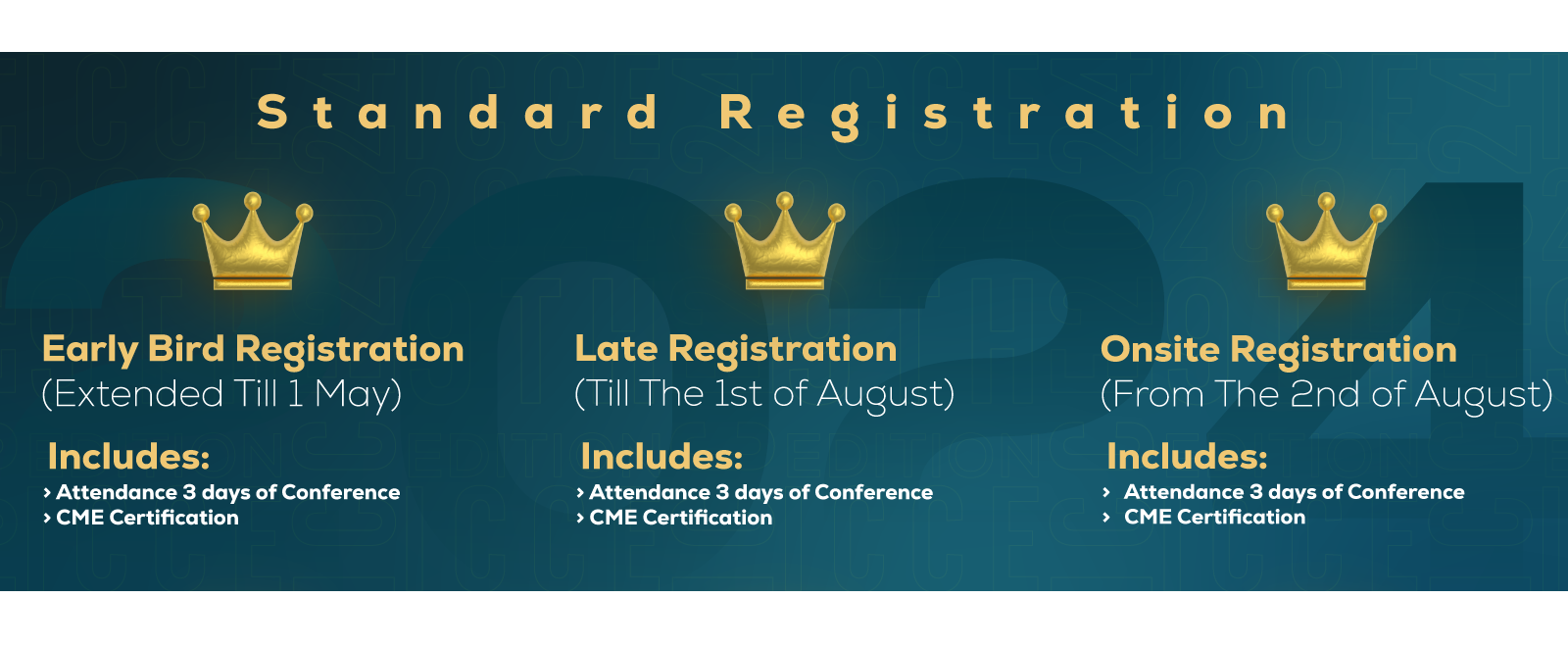 Standard Registration

Early Bird Registration
(Extended Till 1 May)

Includes:
› Attendance 3 days of Conference
› CME Certification

Late Registration
(Till The 1st of August)

Includes:
› Attendance 3 days of Conference
› CME Certification

Onsite Registration
(From The 2nd of August)

Includes:
› Attendance 3 days of Conference
› CME Certification